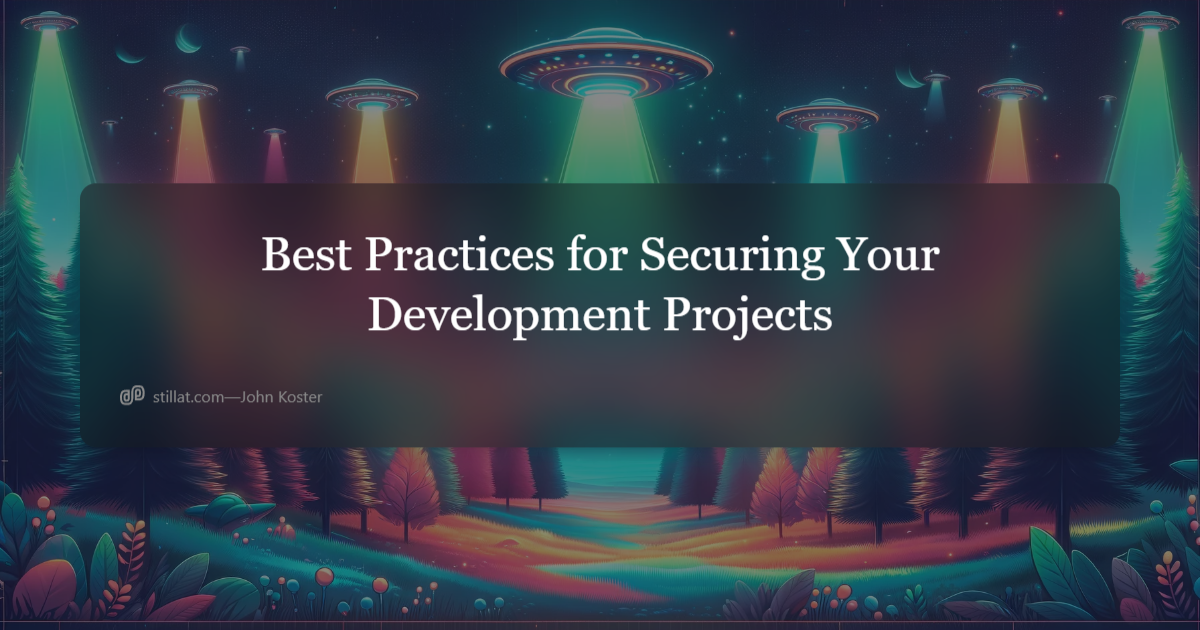 Best Practices for Securing Your Development Projects

stillat.com—John Koster